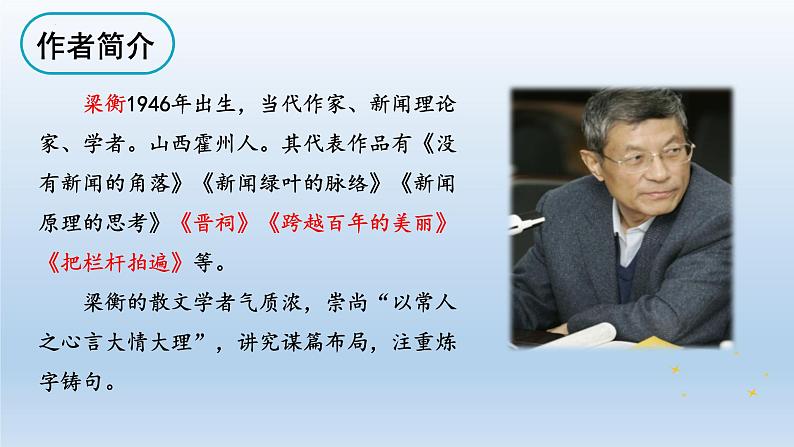 作者简介

梁衡1946年出生，当代作家、新闻理论家、学者。山西霍州人。其代表作品有《没有新闻的角落》《新闻绿叶的脉络》《新闻原理的思考》《晋祠》《跨越百年的美丽》《把栏杆拍遍》等。

梁衡的散文学者气质浓，崇尚“以常人之心言大情大理”，讲究谋篇布局，注重炼字铸句。